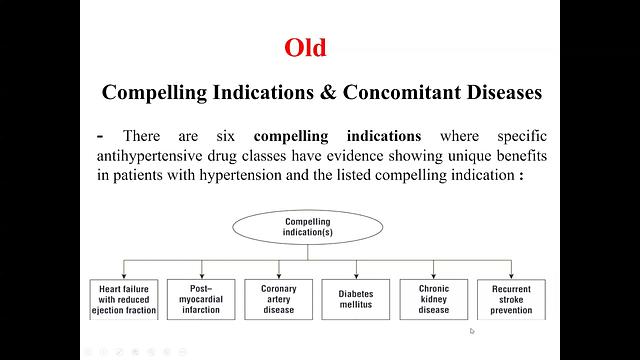 Old

Compelling Indications & Concomitant Diseases

- There are six **compelling indications** where specific antihypertensive drug classes have evidence showing unique benefits in patients with hypertension and the listed compelling indication :

Compelling indication(s)

Heart failure with reduced ejection fraction

Post–myocardial infarction

Coronary artery disease

Diabetes mellitus

Chronic kidney disease

Recurrent stroke prevention